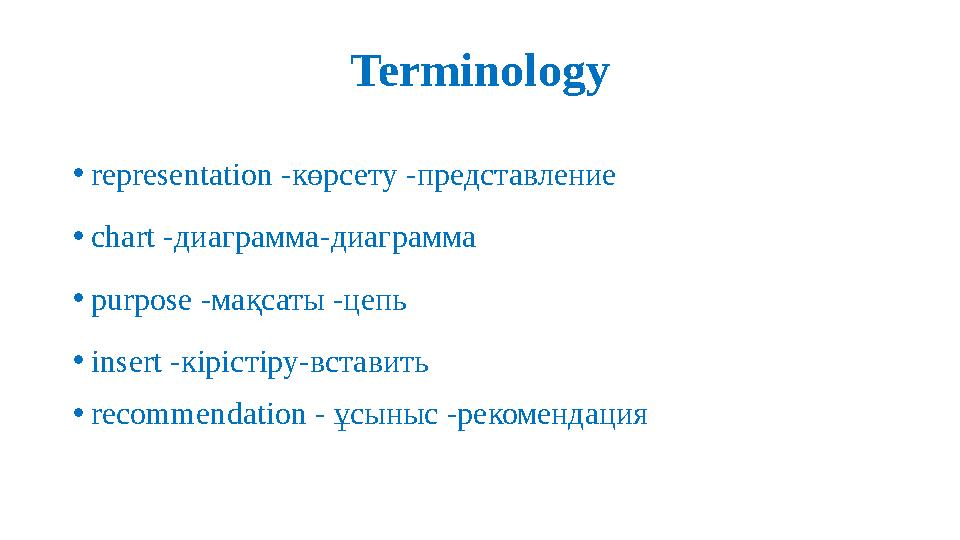 Terminology

• representation -көрсету -представление

• chart -диаграмма-диаграмма

• purpose -мақсаты -цепь

• insert -кірістіру-вставить

• recommendation - ұсыныс -рекомендация